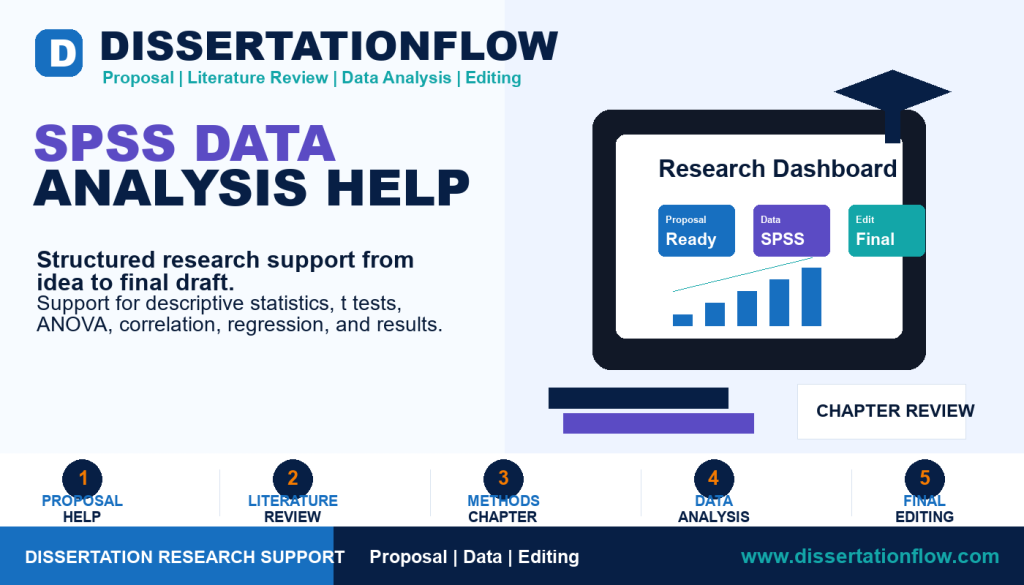 D DISSERTATIONFLOW
Proposal | Literature Review | Data Analysis | Editing

SPSS DATA ANALYSIS HELP

Structured research support from idea to final draft.
Support for descriptive statistics, t tests, ANOVA, correlation, regression, and results.

Research Dashboard

Proposal
Ready

Data
SPSS

Edit
Final

CHAPTER REVIEW

1
PROPOSAL HELP

2
LITERATURE REVIEW

3
METHODS CHAPTER

4
DATA ANALYSIS

5
FINAL EDITING

DISSERTATION RESEARCH SUPPORT
Proposal | Data | Editing
www.dissertationflow.com